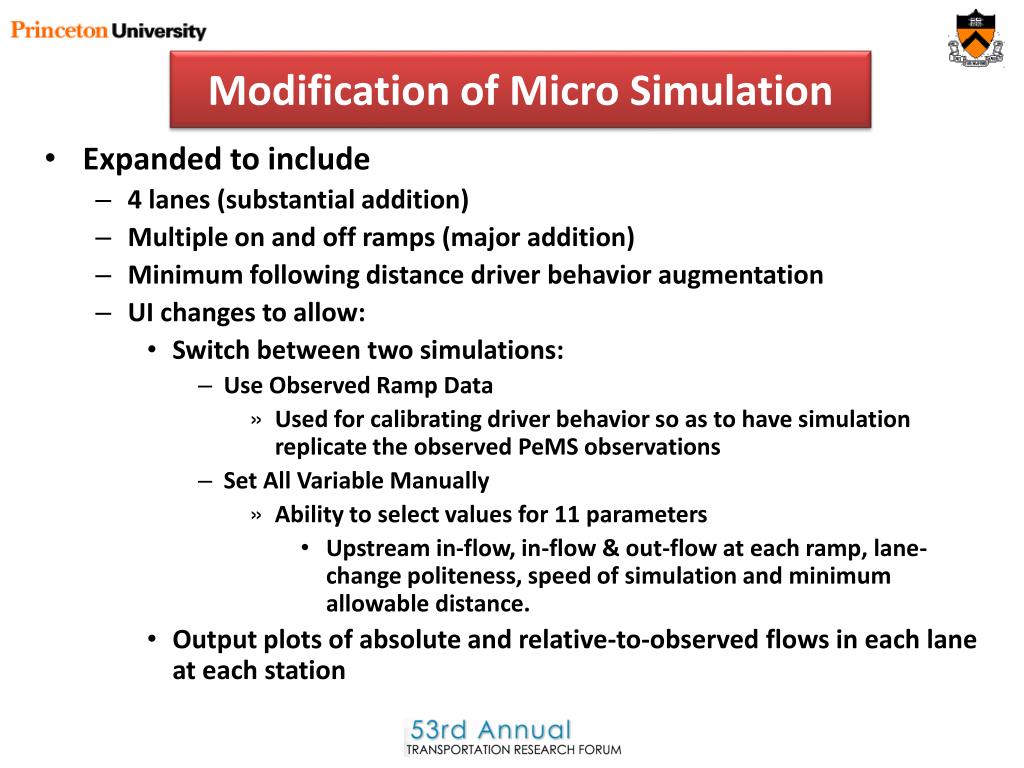 Princeton University

Modification of Micro Simulation

• Expanded to include
– 4 lanes (substantial addition)
– Multiple on and off ramps (major addition)
– Minimum following distance driver behavior augmentation
– UI changes to allow:
• Switch between two simulations:
– Use Observed Ramp Data
» Used for calibrating driver behavior so as to have simulation replicate the observed PeMS observations
– Set All Variable Manually
» Ability to select values for 11 parameters
• Upstream in-flow, in-flow & out-flow at each ramp, lane-change politeness, speed of simulation and minimum allowable distance.
• Output plots of absolute and relative-to-observed flows in each lane at each station

53rd Annual
TRANSPORTATION RESEARCH FORUM